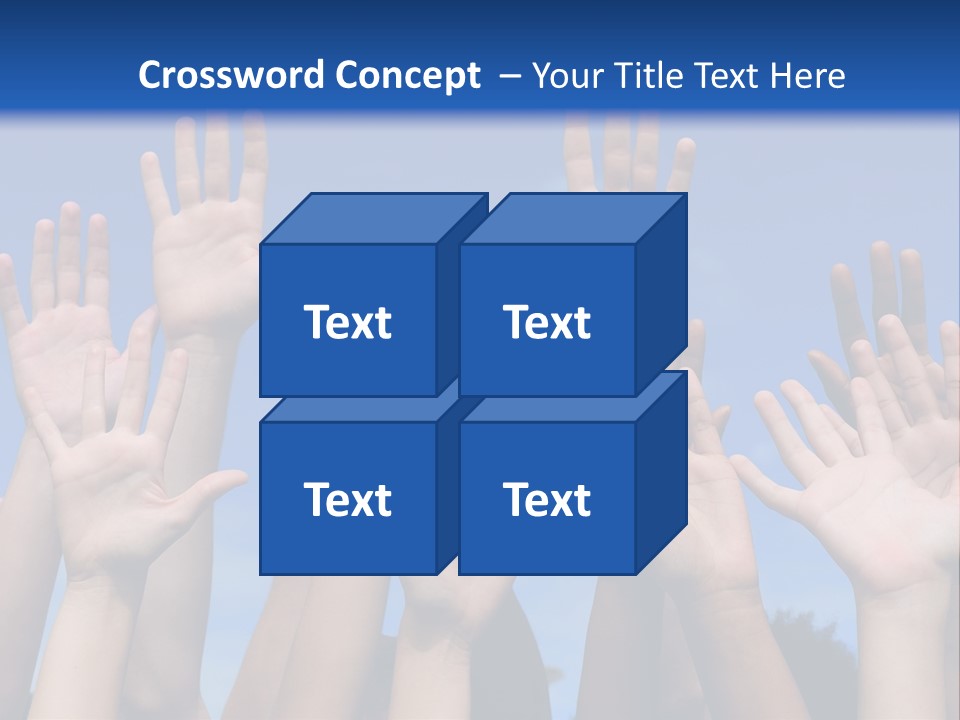 Crossword Concept – Your Title Text Here

Text

Text

Text

Text